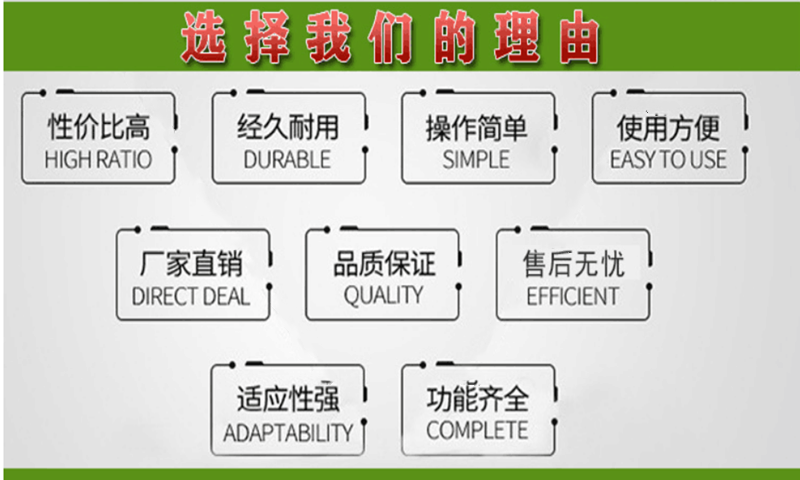 选择我们的理由

性价比高
HIGH RATIO

经久耐用
DURABLE

操作简单
SIMPLE

使用方便
EASY TO USE

厂家直销
DIRECT DEAL

品质保证
QUALITY

售后无忧
EFFICIENT

适应性强
ADAPTABILITY

功能齐全
COMPLETE